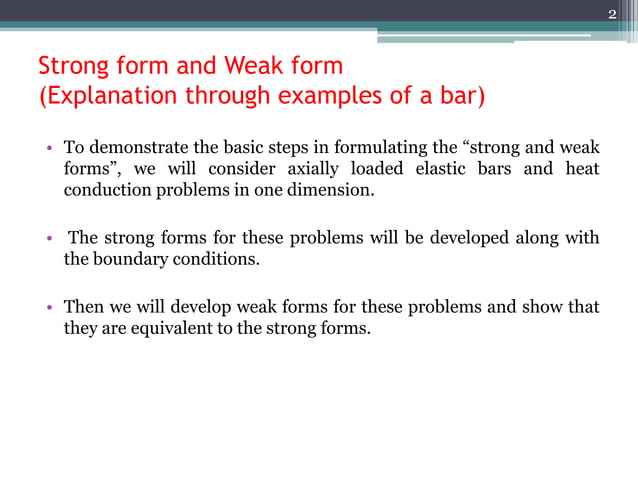 2

Strong form and Weak form
(Explanation through examples of a bar)

• To demonstrate the basic steps in formulating the “strong and weak forms”, we will consider axially loaded elastic bars and heat conduction problems in one dimension.

• The strong forms for these problems will be developed along with the boundary conditions.

• Then we will develop weak forms for these problems and show that they are equivalent to the strong forms.